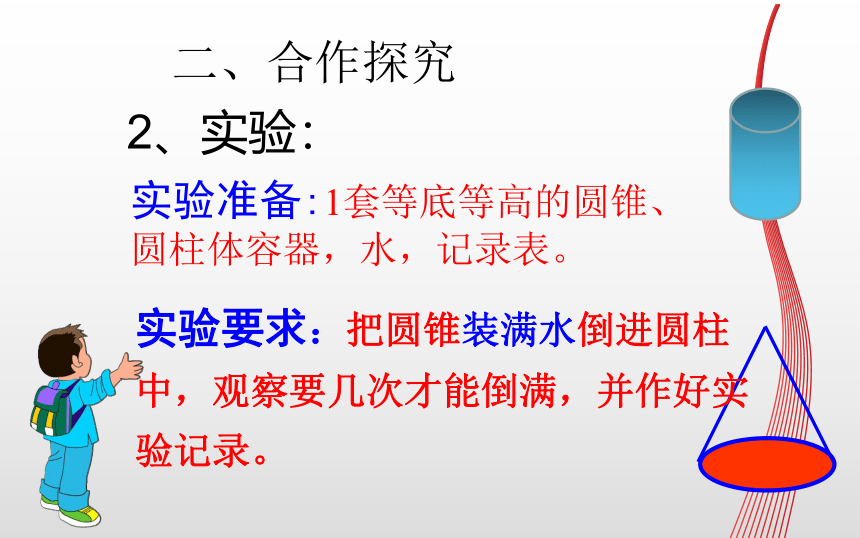 二、合作探究

2、实验：

实验准备：1套等底等高的圆锥、圆柱体容器，水，记录表。

实验要求：把圆锥装满水倒进圆柱中，观察要几次才能倒满，并作好实验记录。